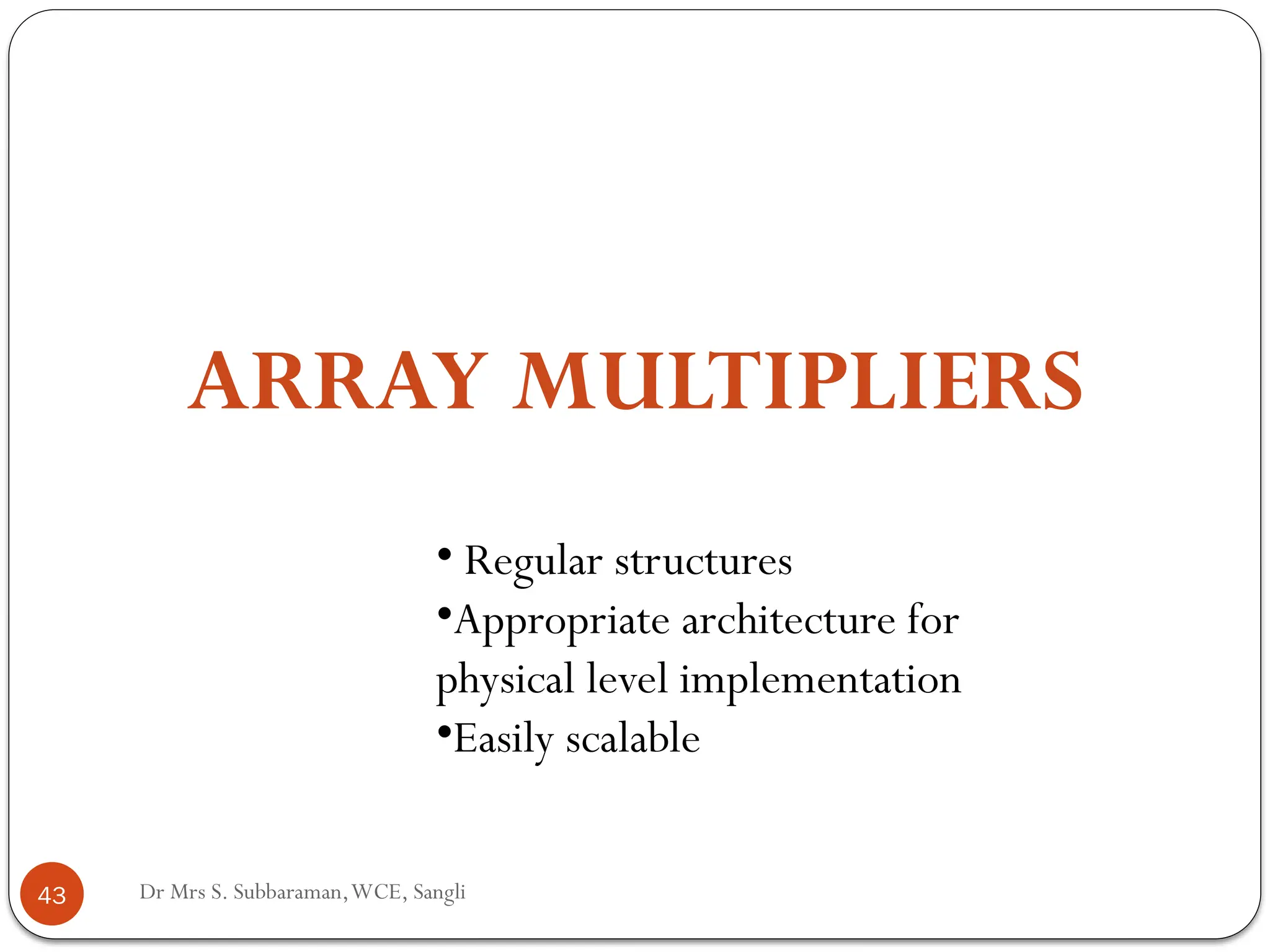 ARRAY MULTIPLIERS

• Regular structures
•Appropriate architecture for physical level implementation
•Easily scalable

43

Dr Mrs S. Subbaraman, WCE, Sangli